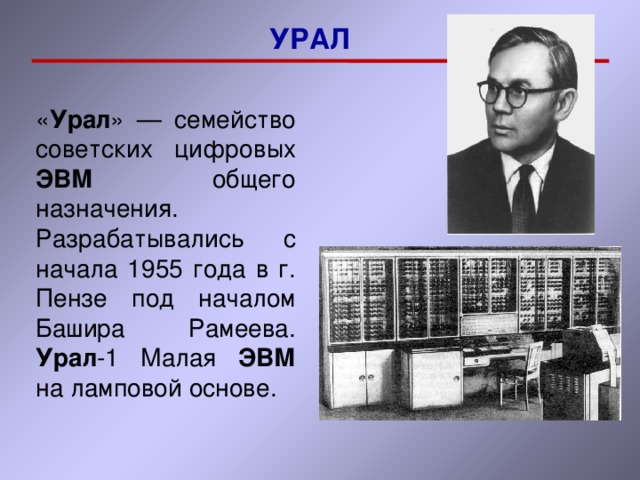 УРАЛ

«Урал» — семейство советских цифровых ЭВМ общего назначения. Разрабатывались с начала 1955 года в г. Пензе под началом Башира Рамеева. Урал-1 Малая ЭВМ на ламповой основе.